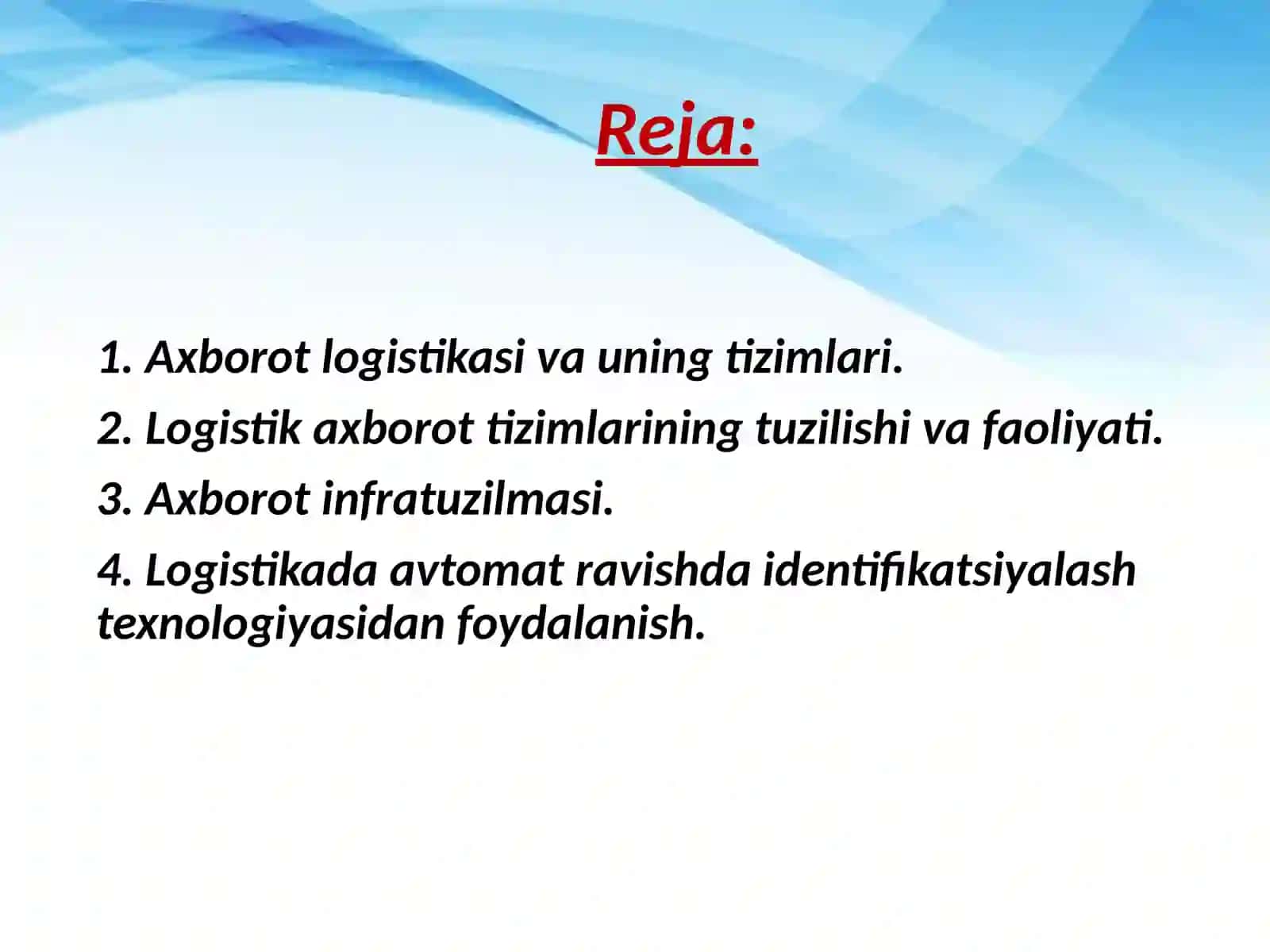 Reja:

1. Axborot logistikasi va uning tizimlari.

2. Logistik axborot tizimlarining tuzilishi va faoliyati.

3. Axborot infratuzilmasi.

4. Logistikada avtomat ravishda identifikatsiyalash texnologiyasidan foydalanish.